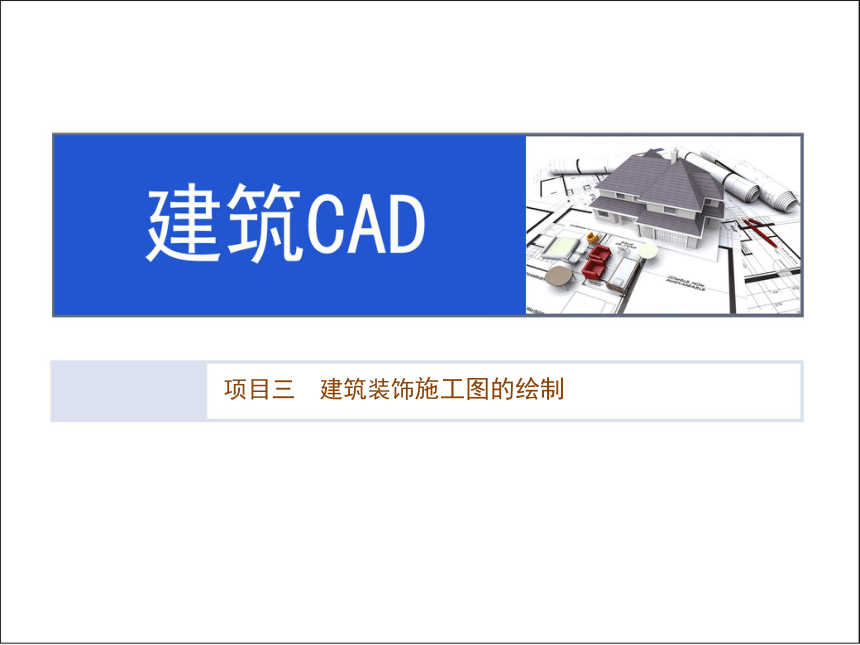 建筑CAD

项目三　建筑装饰施工图的绘制